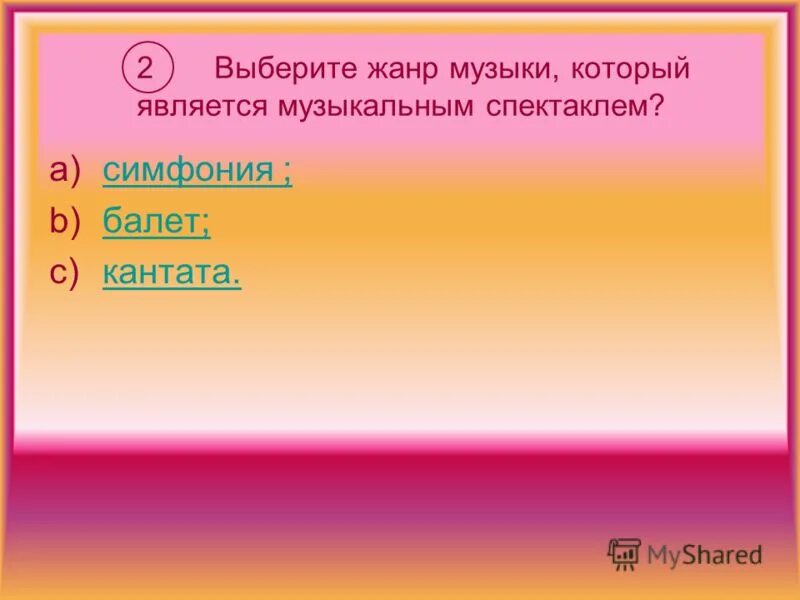 2 Выберите жанр музыки, который является музыкальным спектаклем?

a) симфония ;
b) балет;
c) кантата.

MyShared